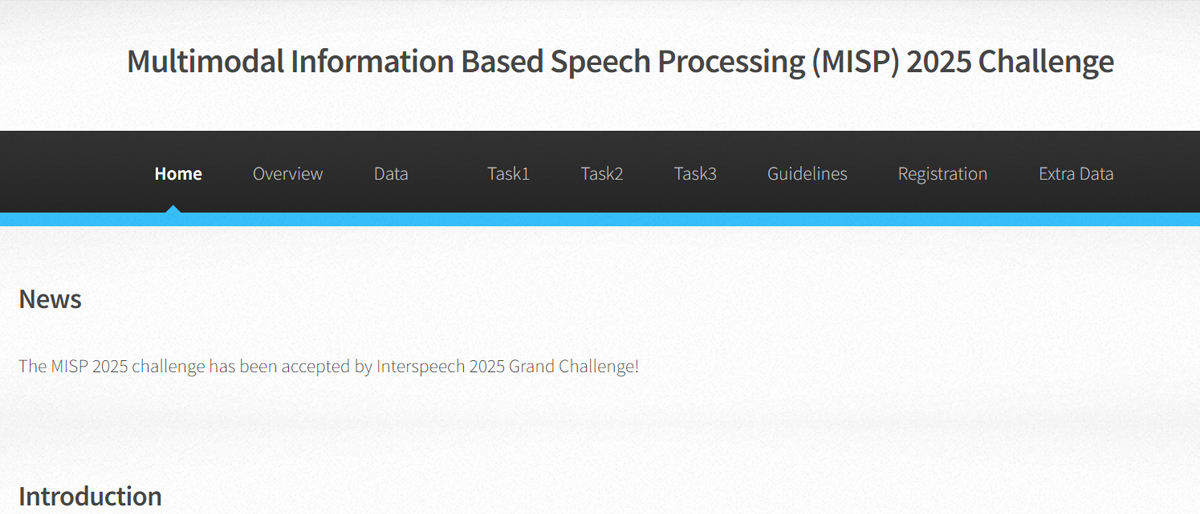 Multimodal Information Based Speech Processing (MISP) 2025 Challenge

Home Overview Data Task1 Task2 Task3 Guidelines Registration Extra Data

News

The MISP 2025 challenge has been accepted by Interspeech 2025 Grand Challenge!

Introduction